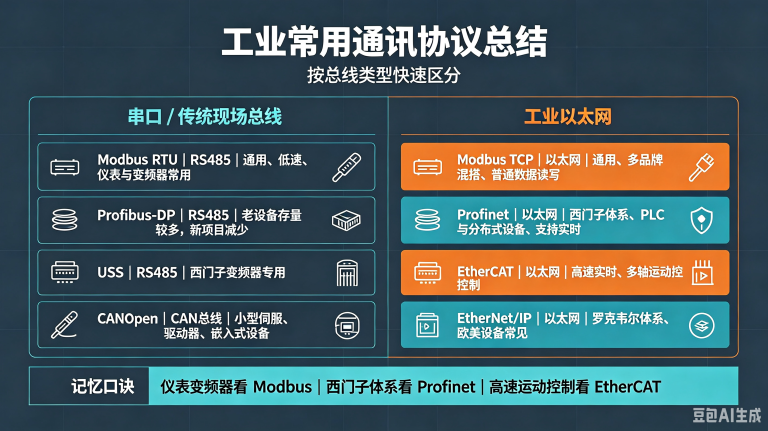 工业常用通讯协议总结

按总线类型快速区分

串口 / 传统现场总线

Modbus RTU | RS485 | 通用、低速、仪表与变频器常用

Profibus-DP | RS485 | 老设备存量较多，新项目减少

USS | RS485 | 西门子变频器专用

CANOpen | CAN总线 | 小型伺服、驱动器、嵌入式设备

工业以太网

Modbus TCP | 以太网 | 通用、多品牌混搭、普通数据读写

Profinet | 以太网 | 西门子体系、PLC与分布式设备、支持实时

EtherCAT | 以太网 | 高速实时、多轴运动控控制

EtherNet/IP | 以太网 | 罗克韦尔体系、欧美设备常见

记忆口诀

仪表变频器看 Modbus | 西门子体系看 Profinet | 高速运动控制看 EtherCAT

豆包AI生成